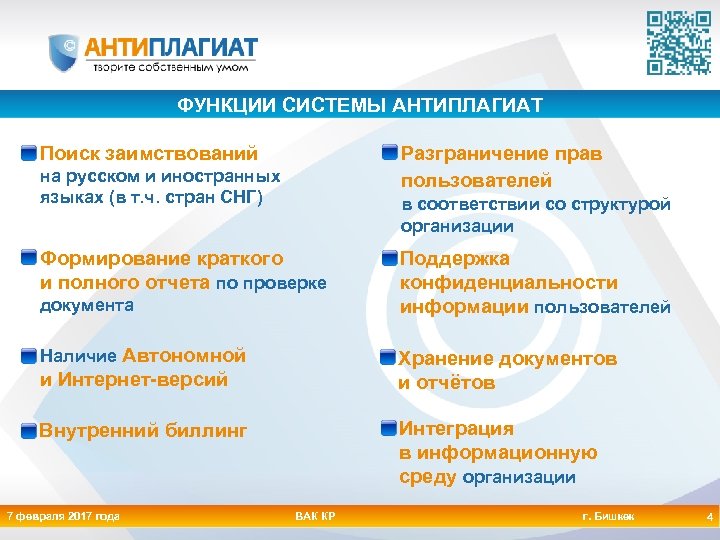 АНТИПЛАГИАТ
творите собственным умом

ФУНКЦИИ СИСТЕМЫ АНТИПЛАГИАТ

Поиск заимствований на русском и иностранных языках (в т.ч. стран СНГ)

Формирование краткого и полного отчета по проверке документа

Наличие Автономной и Интернет-версий

Внутренний биллинг

Разграничение прав пользователей в соответствии со структурой организации

Поддержка конфиденциальности информации пользователей

Хранение документов и отчётов

Интеграция в информационную среду организации

7 февраля 2017 года
ВАК КР
г. Бишкек
4